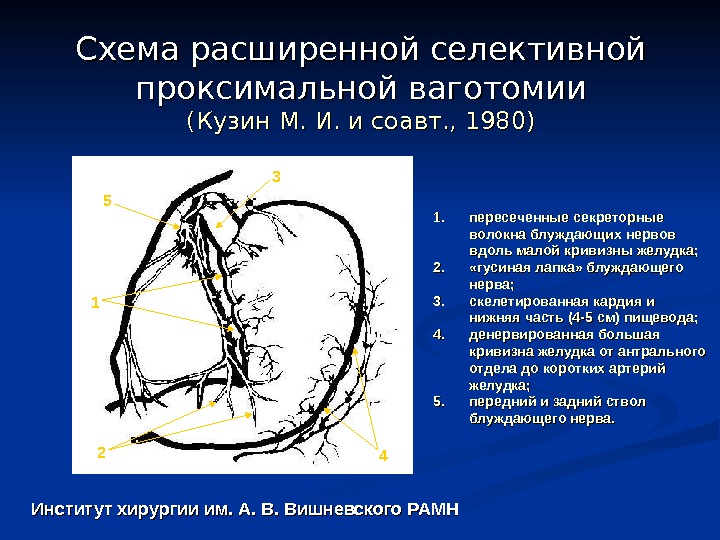 Схема расширенной селективной проксимальной ваготомии
(Кузин М. И. и соавт., 1980)

3
5
1
2
4

1. пересеченные секреторные волокна блуждающих нервов вдоль малой кривизны желудка;
2. «гусиная лапка» блуждающего нерва;
3. скелетированная кардия и нижняя часть (4-5 см) пищевода;
4. денервированная большая кривизна желудка от антрального отдела до коротких артерий желудка;
5. передний и задний ствол блуждающего нерва.

Институт хирургии им. А. В. Вишневского РАМН